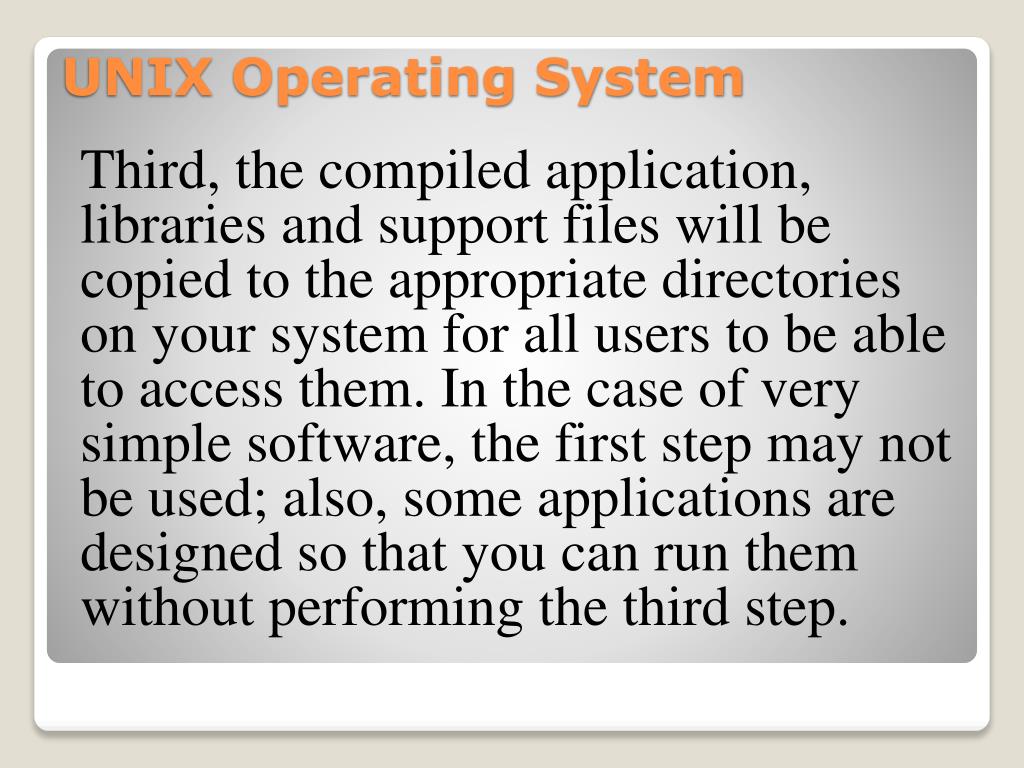 UNIX Operating System

Third, the compiled application, libraries and support files will be copied to the appropriate directories on your system for all users to be able to access them. In the case of very simple software, the first step may not be used; also, some applications are designed so that you can run them without performing the third step.